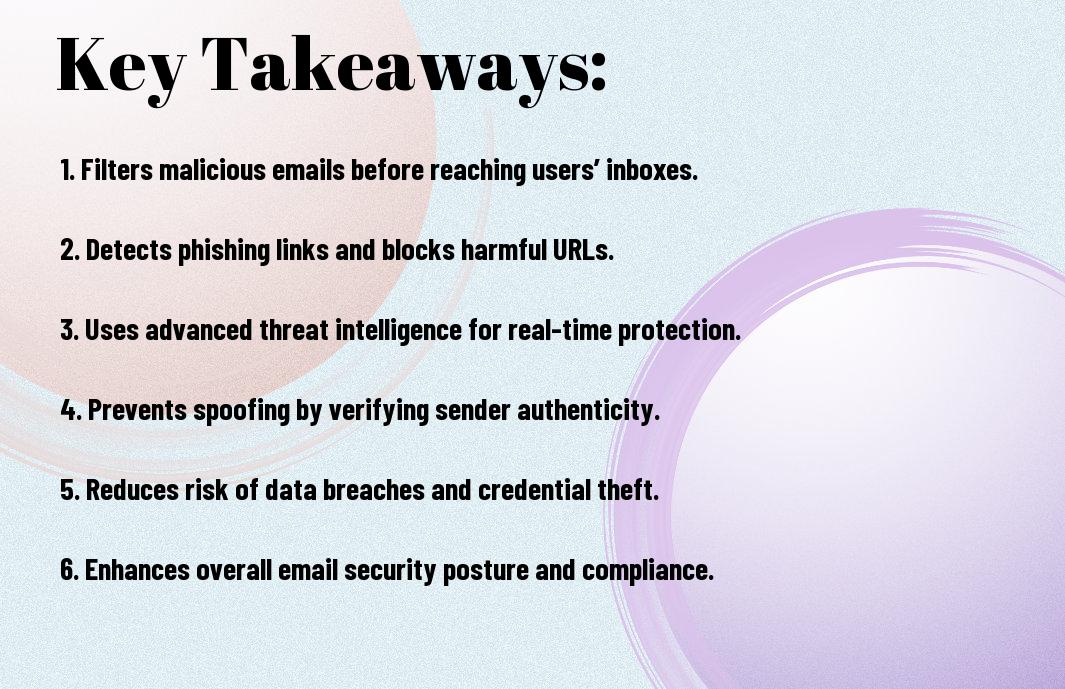 Key Takeaways:

1. Filters malicious emails before reaching users' inboxes.

2. Detects phishing links and blocks harmful URLs.

3. Uses advanced threat intelligence for real-time protection.

4. Prevents spoofing by verifying sender authenticity.

5. Reduces risk of data breaches and credential theft.

6. Enhances overall email security posture and compliance.